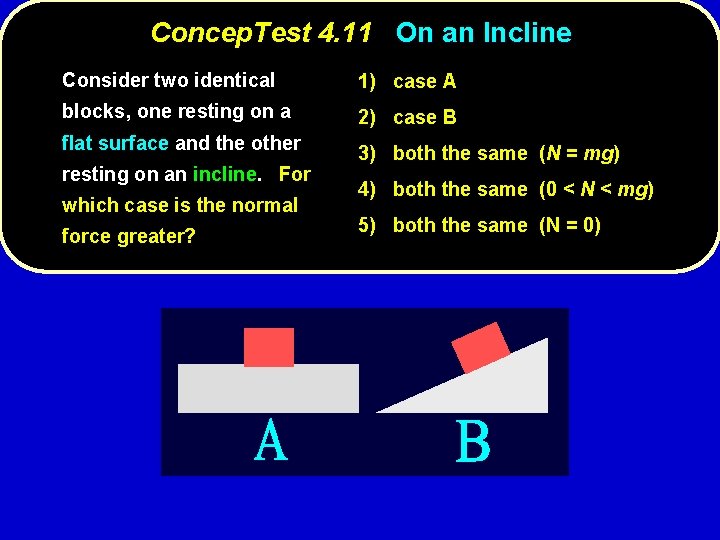 ConcepTest 4.11 On an Incline

Consider two identical blocks, one resting on a flat surface and the other resting on an incline. For which case is the normal force greater?

1) case A
2) case B
3) both the same ($N = mg$)
4) both the same ($0 < N < mg$)
5) both the same ($N = 0$)

A

B